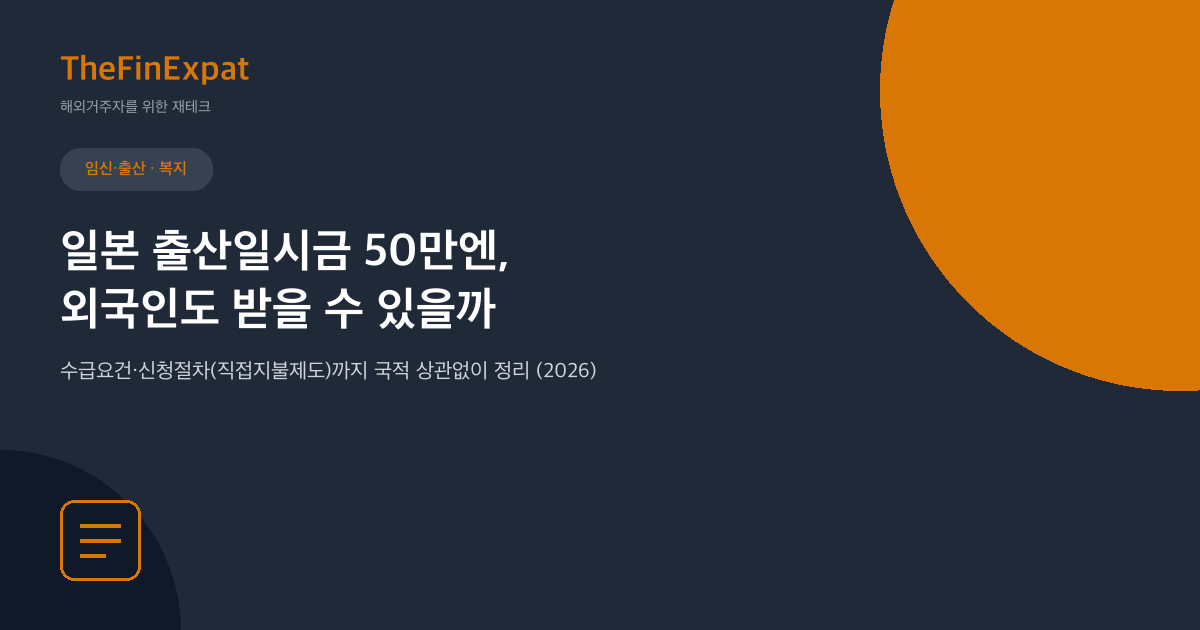 TheFinExpat
해외거주자를 위한 재테크

임신·출산 · 복지

일본 출산일시금 50만엔,
외국인도 받을 수 있을까

수급요건·신청절차(직접지불제도)까지 국적 상관없이 정리 (2026)